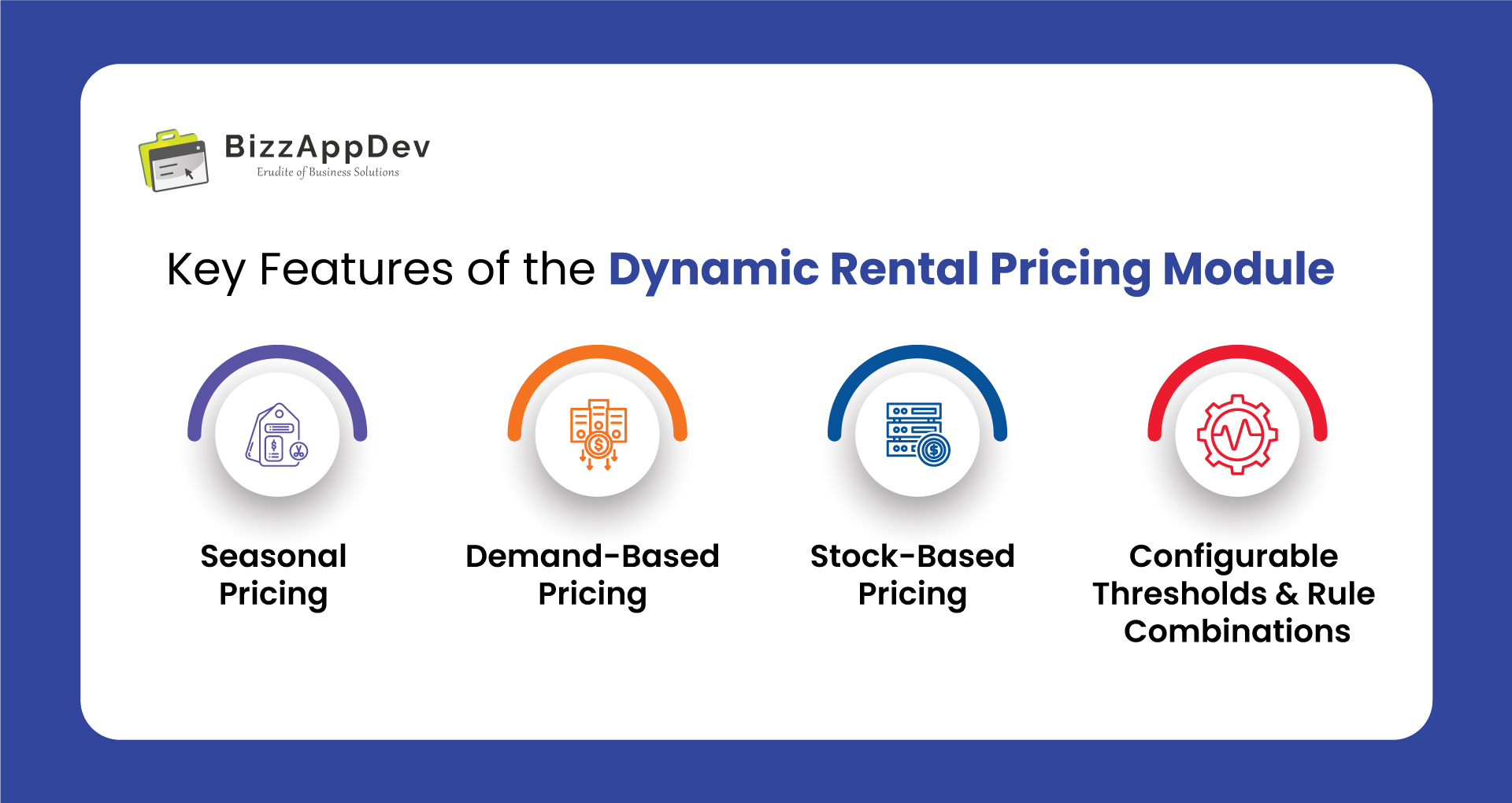 BizzAppDev
Erudite of Business Solutions

Key Features of the Dynamic Rental Pricing Module

Seasonal Pricing

Demand-Based Pricing

Stock-Based Pricing

Configurable Thresholds & Rule Combinations